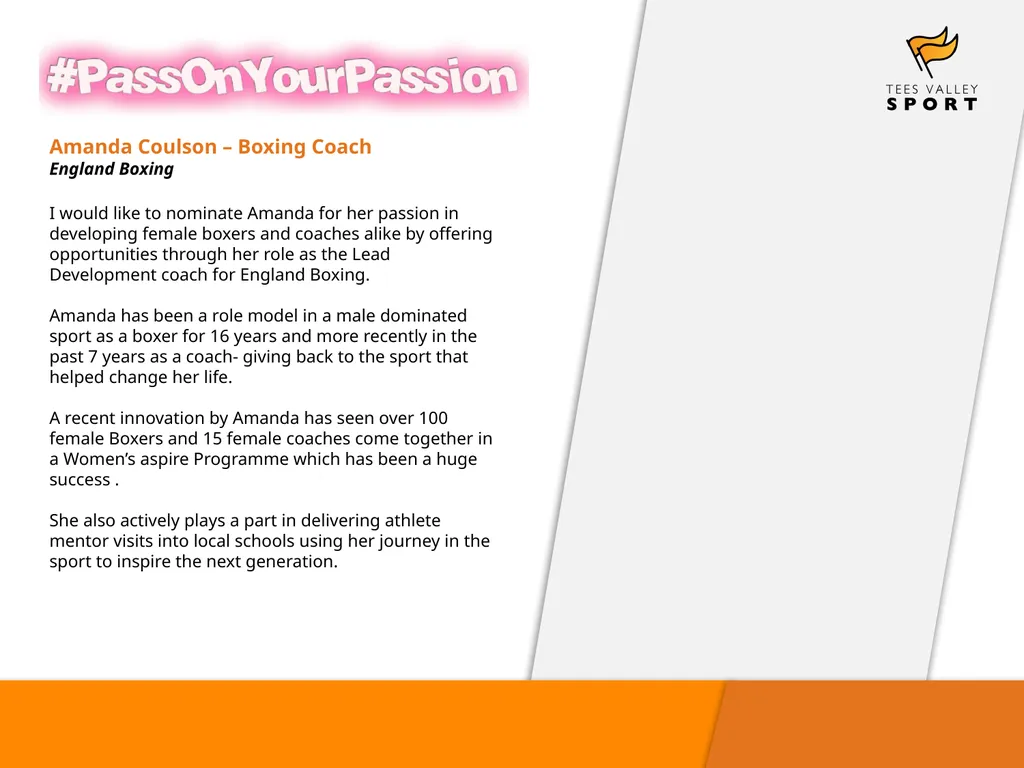 #PassOnYourPassion

TEES VALLEY
SPORT

Amanda Coulson – Boxing Coach
England Boxing

I would like to nominate Amanda for her passion in developing female boxers and coaches alike by offering opportunities through her role as the Lead Development coach for England Boxing.

Amanda has been a role model in a male dominated sport as a boxer for 16 years and more recently in the past 7 years as a coach- giving back to the sport that helped change her life.

A recent innovation by Amanda has seen over 100 female Boxers and 15 female coaches come together in a Women's aspire Programme which has been a huge success .

She also actively plays a part in delivering athlete mentor visits into local schools using her journey in the sport to inspire the next generation.